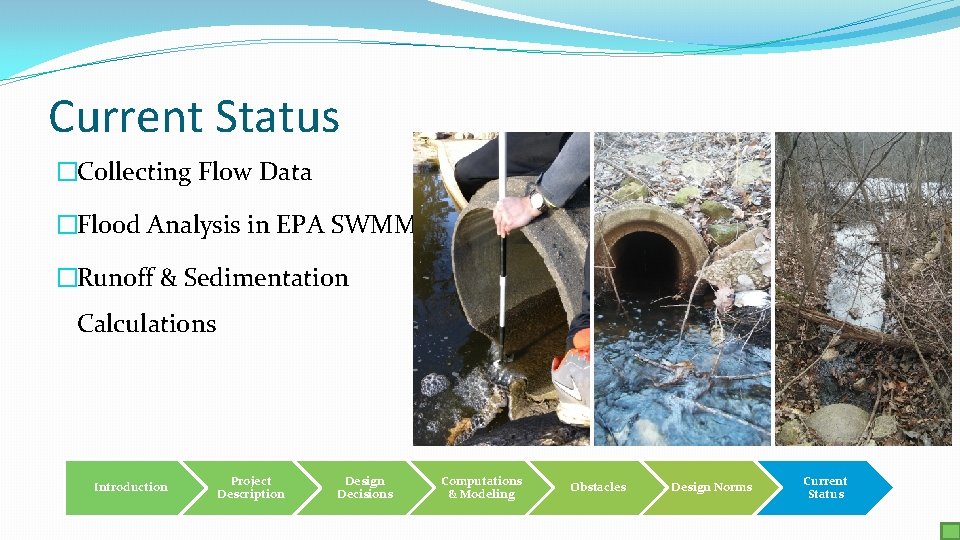 Current Status

�Collecting Flow Data

�Flood Analysis in EPA SWMM

�Runoff & Sedimentation Calculations

Introduction

Project Description

Design Decisions

Computations & Modeling

Obstacles

Design Norms

Current Status